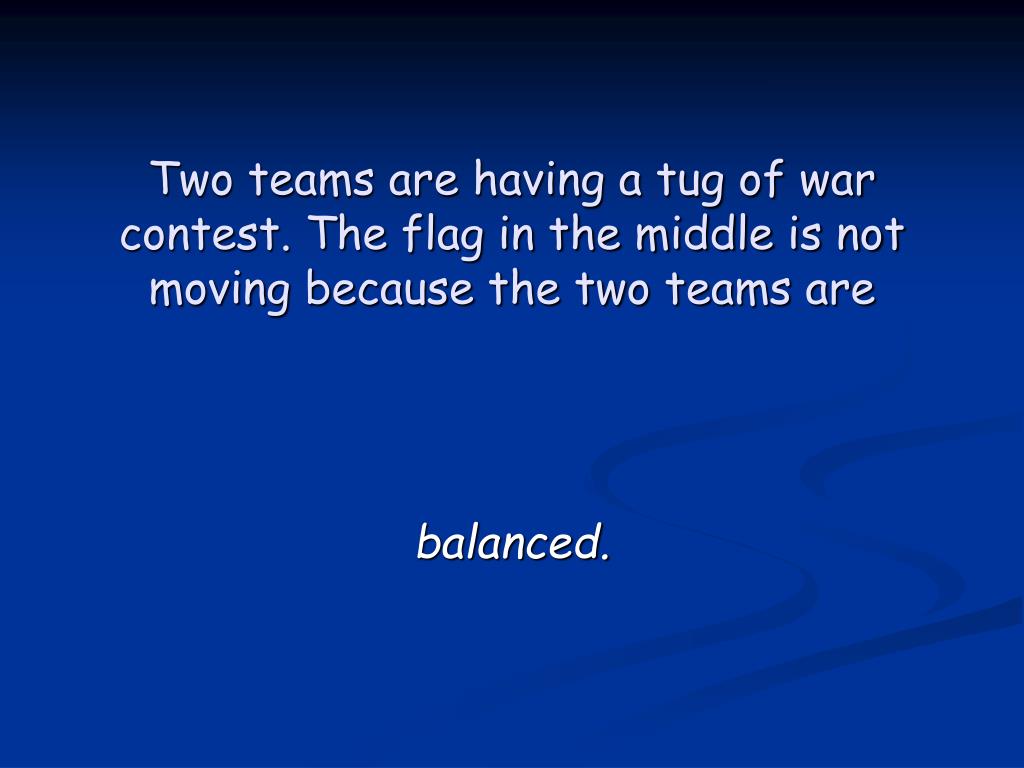 Two teams are having a tug of war contest. The flag in the middle is not moving because the two teams are

balanced.